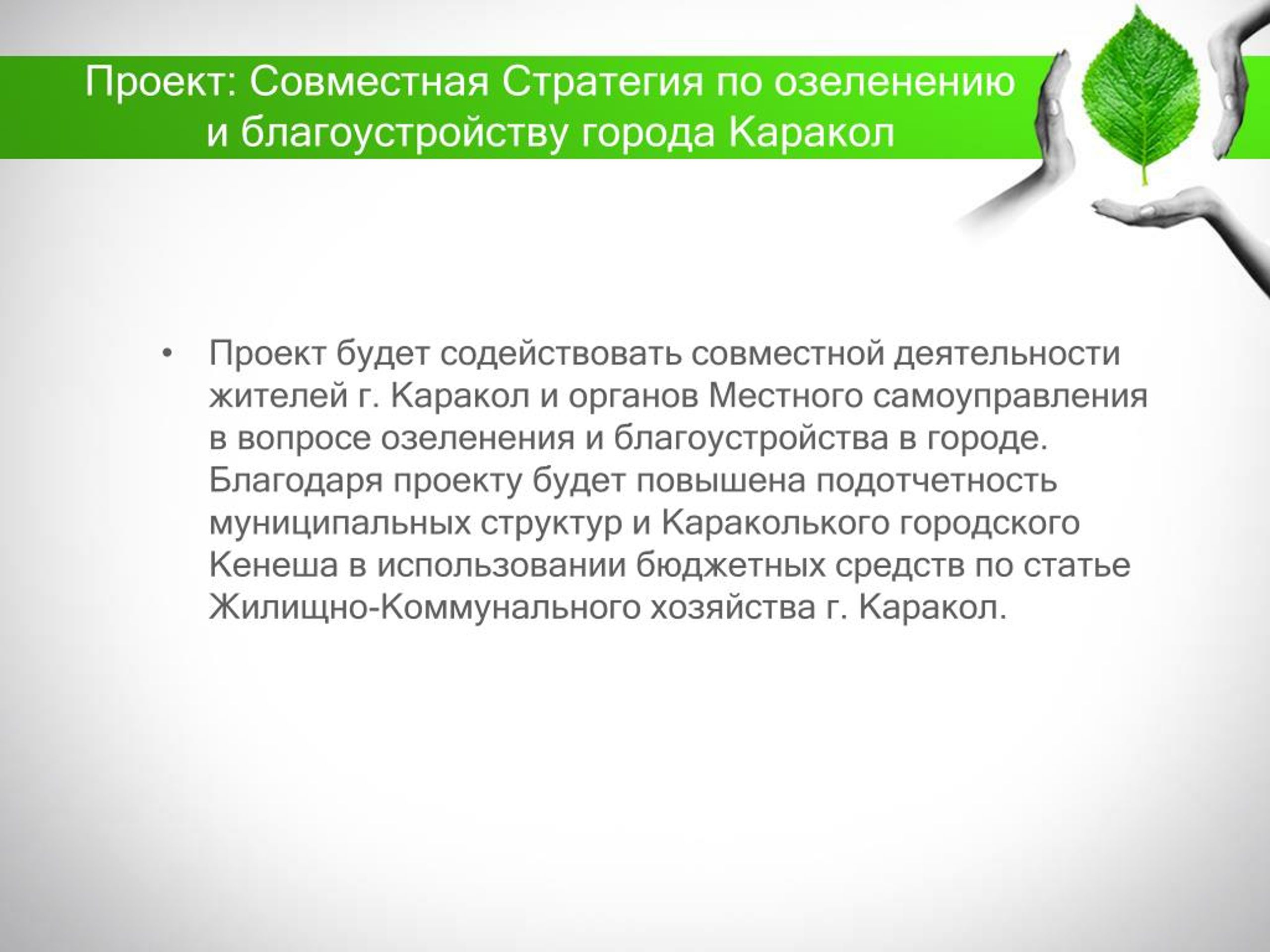 Проект: Совместная Стратегия по озеленению и благоустройству города Каракол

• Проект будет содействовать совместной деятельности жителей г. Каракол и органов Местного самоуправления в вопросе озеленения и благоустройства в городе. Благодаря проекту будет повышена подотчетность муниципальных структур и Караколького городского Кенеша в использовании бюджетных средств по статье Жилищно-Коммунального хозяйства г. Каракол.